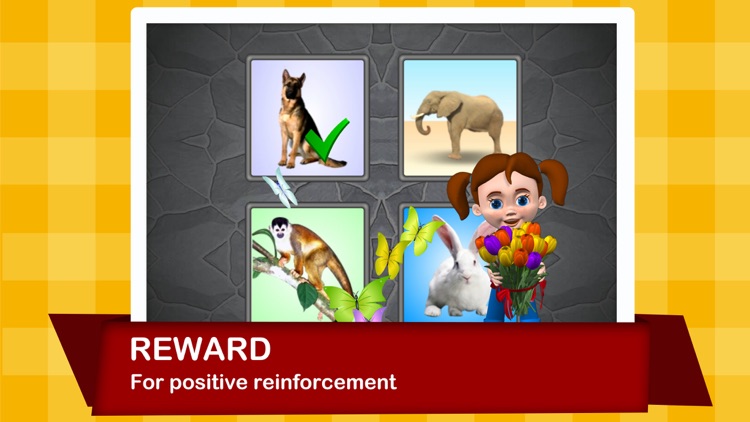 REWARD
For positive reinforcement